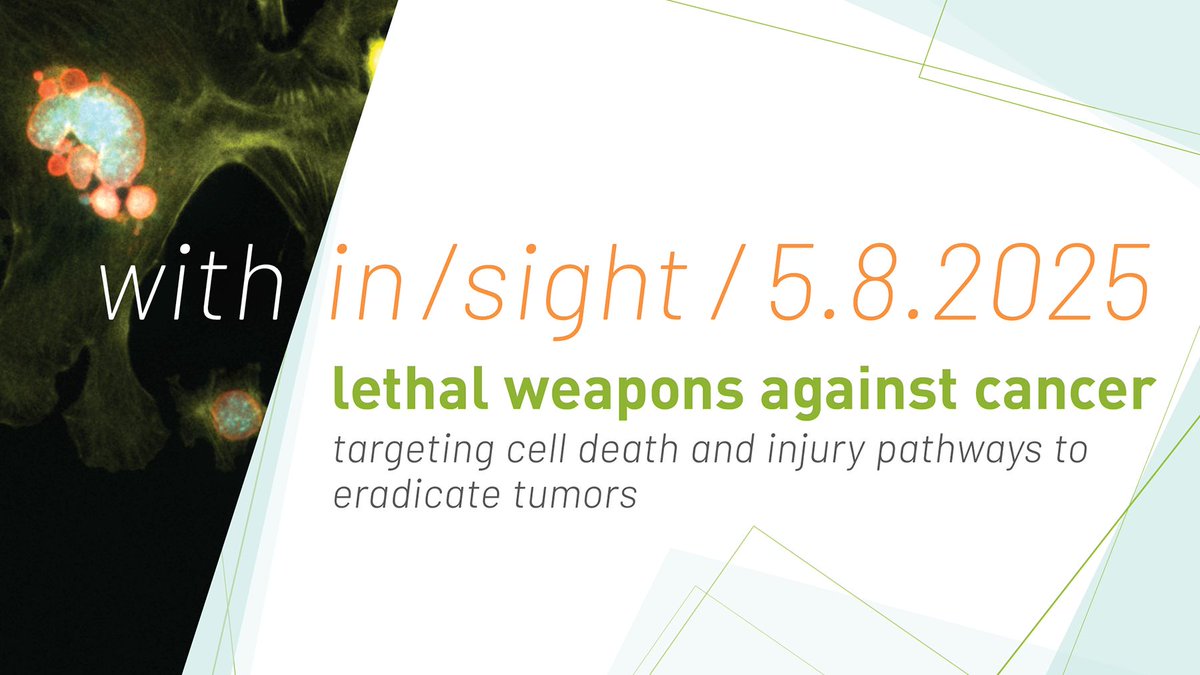 with in/sight / 5.8.2025

lethal weapons against cancer

targeting cell death and injury pathways to eradicate tumors